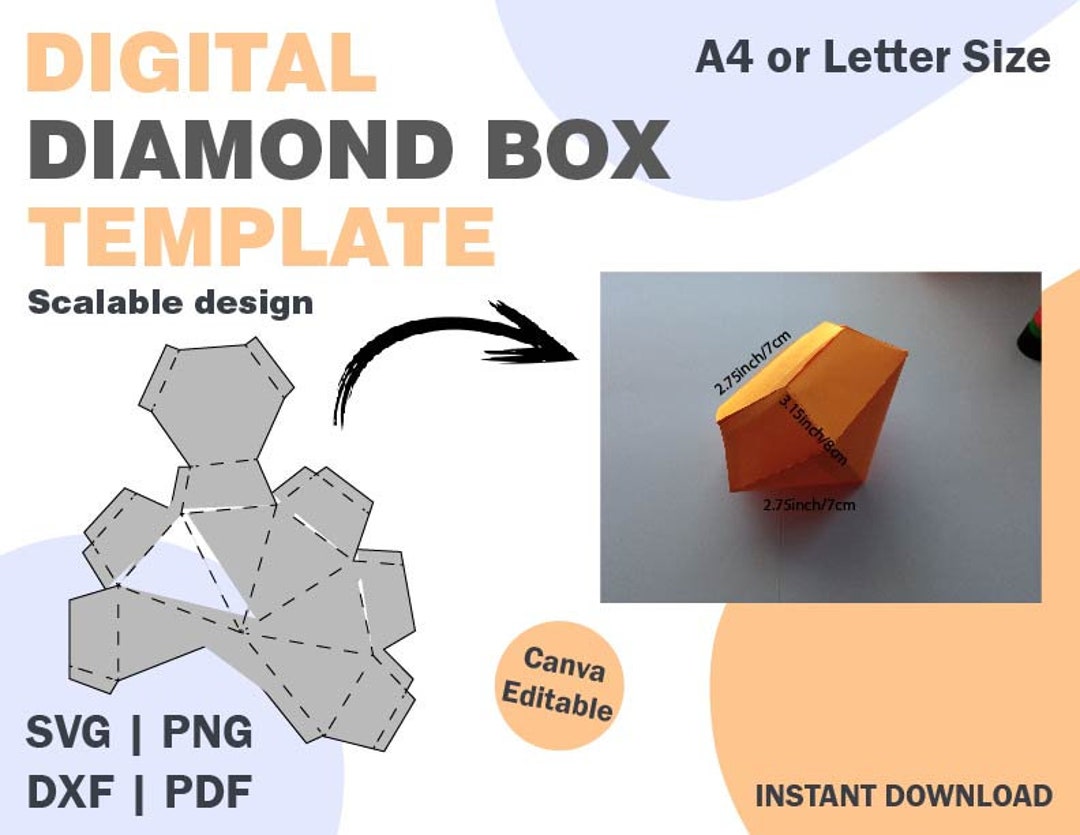 DIGITAL
DIAMOND BOX
TEMPLATE

A4 or Letter Size

Scalable design

2.75inch/7cm
3.15inch/8cm
2.75inch/7cm

Canva Editable

SVG | PNG
DXF | PDF

INSTANT DOWNLOAD